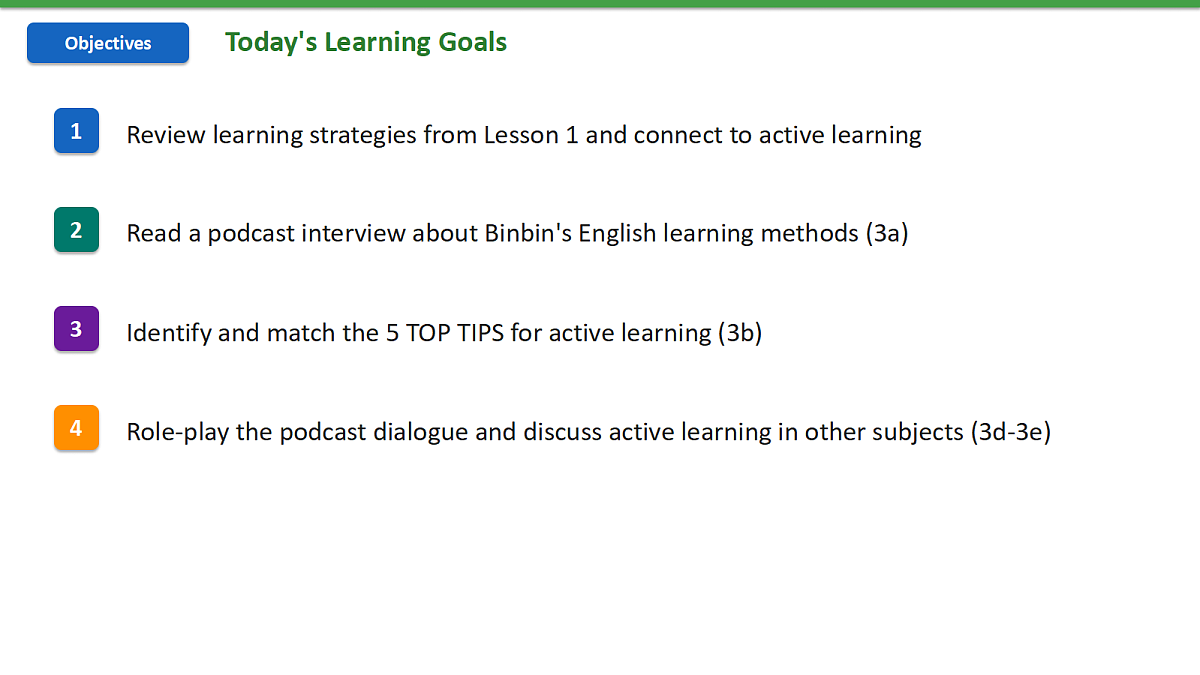 Objectives

Today's Learning Goals

1 Review learning strategies from Lesson 1 and connect to active learning

2 Read a podcast interview about Binbin's English learning methods (3a)

3 Identify and match the 5 TOP TIPS for active learning (3b)

4 Role-play the podcast dialogue and discuss active learning in other subjects (3d-3e)